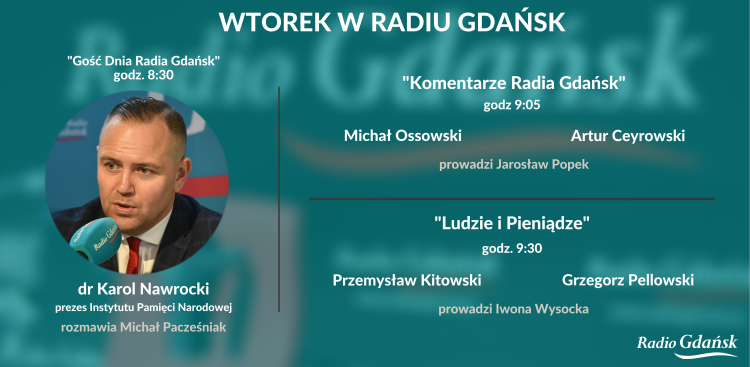 WTOREK W RADIU GDAŃSK

"Gość Dnia Radia Gdańsk"
godz. 8:30

Radio Gdańsk

dr Karol Nawrocki
prezes Instytutu Pamięci Narodowej
rozmawia Michał Pacześniak

"Komentarze Radia Gdańsk"
godz 9:05

Michał Ossowski

Artur Ceyrowski

prowadzi Jarosław Popek

"Ludzie i Pieniądze"
godz. 9:30

Przemysław Kitowski

Grzegorz Pellowski

prowadzi Iwona Wysocka

Radio Gdańsk